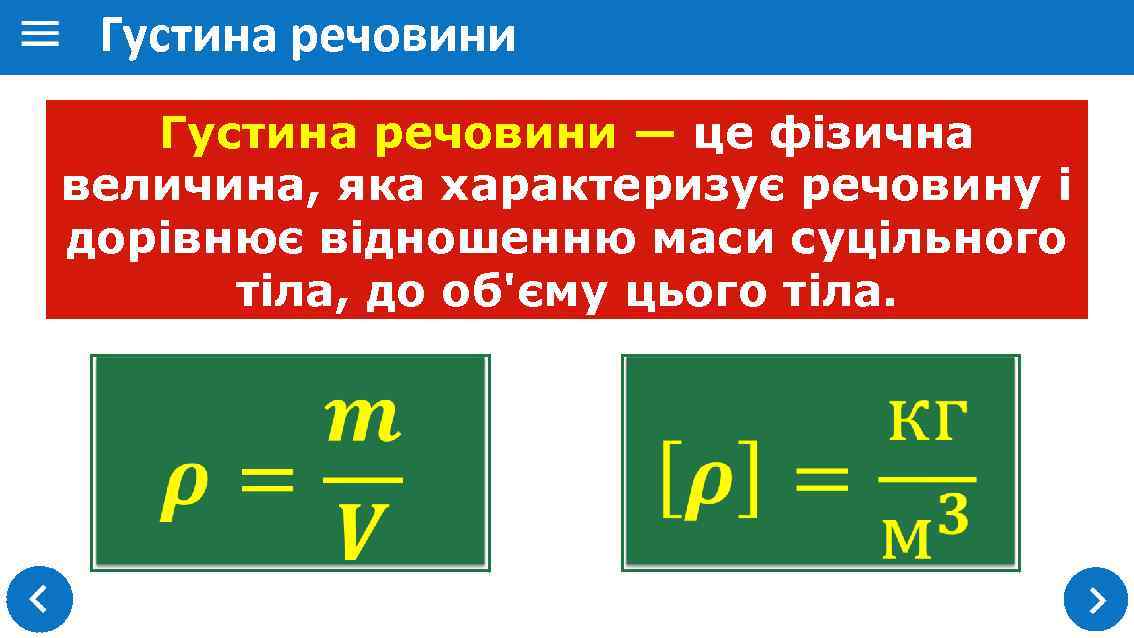 Густина речовини

Густина речовини — це фізична величина, яка характеризує речовину і дорівнює відношенню маси суцільного тіла, до об'єму цього тіла.

$\rho = \frac{m}{V}$

$[\rho] = \frac{кг}{м^3}$